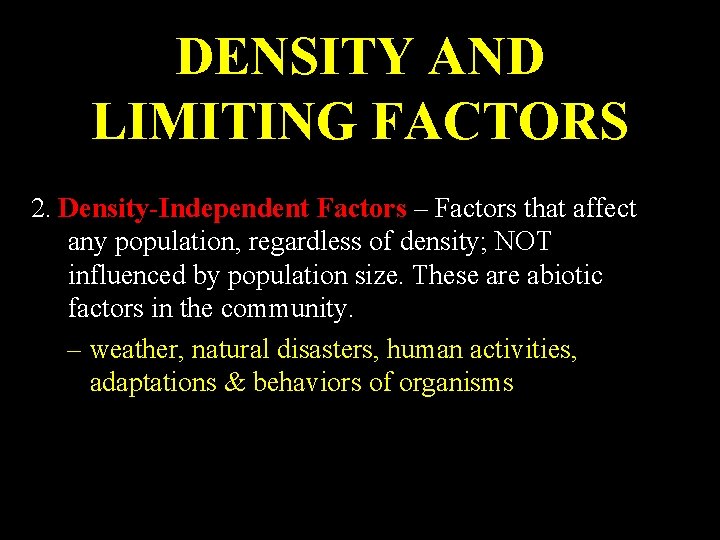 DENSITY AND LIMITING FACTORS

2. Density-Independent Factors – Factors that affect any population, regardless of density; NOT influenced by population size. These are abiotic factors in the community.

– weather, natural disasters, human activities, adaptations & behaviors of organisms